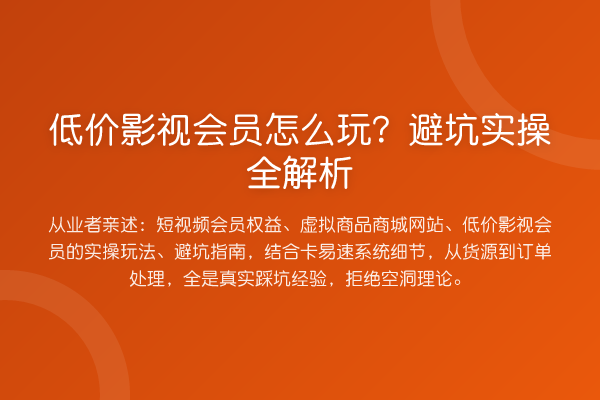 低价影视会员怎么玩？避坑实操全解析

从业者亲述：短视频会员权益、虚拟商品商城网站、低价影视会员的实操玩法、避坑指南，结合卡易速系统细节，从货源到订单处理，全是真实踩坑经验，拒绝空洞理论。